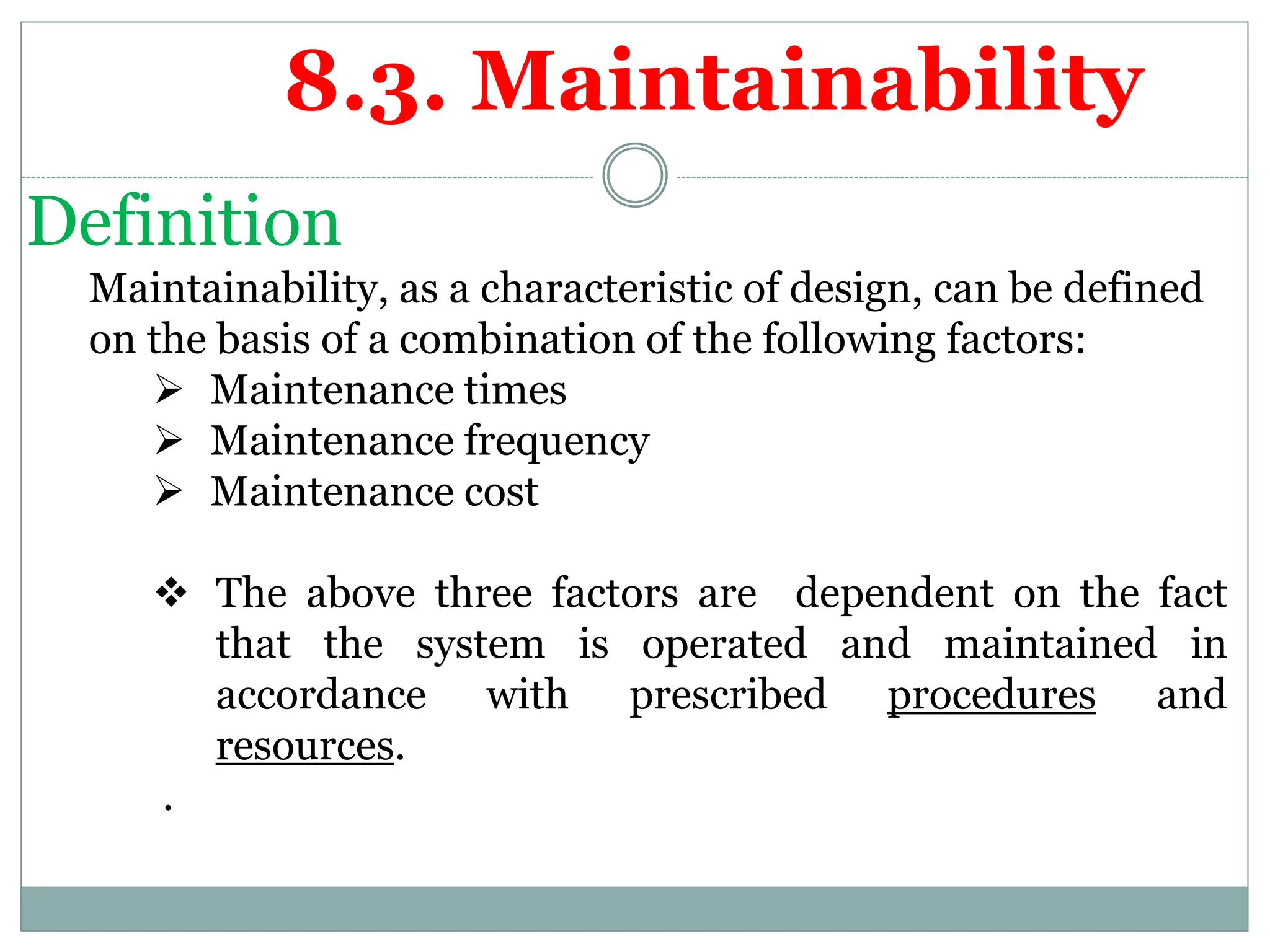 8.3. Maintainability

Definition

Maintainability, as a characteristic of design, can be defined on the basis of a combination of the following factors:

➢ Maintenance times
➢ Maintenance frequency
➢ Maintenance cost

❖ The above three factors are dependent on the fact that the system is operated and maintained in accordance with prescribed procedures and resources.

.